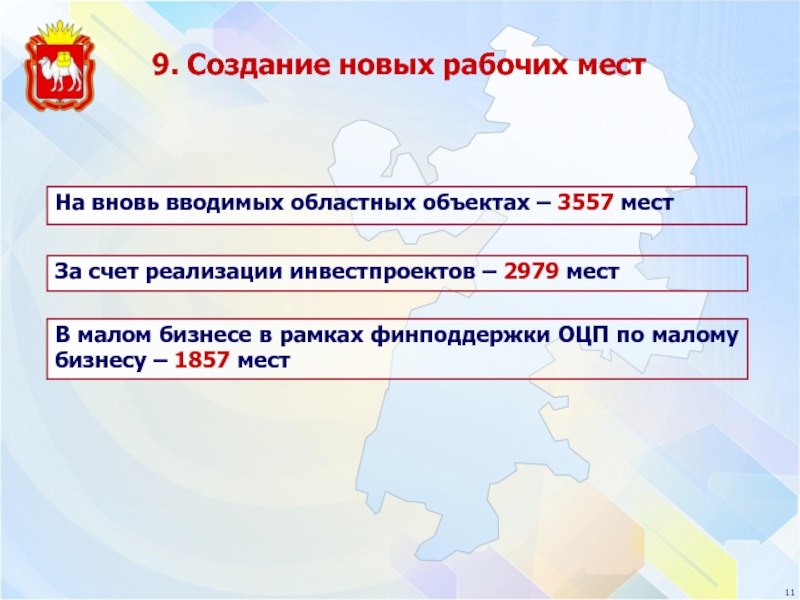 9. Создание новых рабочих мест

На вновь вводимых областных объектах – 3557 мест

За счет реализации инвестпроектов – 2979 мест

В малом бизнесе в рамках финподдержки ОЦП по малому бизнесу – 1857 мест

11